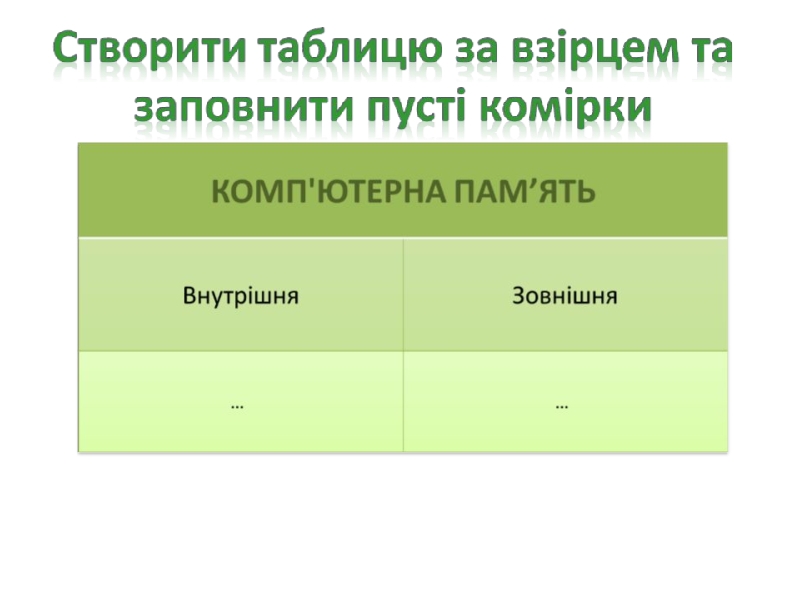 Створити таблицю за взірцем та заповнити пусті комірки

| КОМП'ЮТЕРНА ПАМ’ЯТЬ | |
|---|---|
| Внутрішня | Зовнішня |
| … | … |